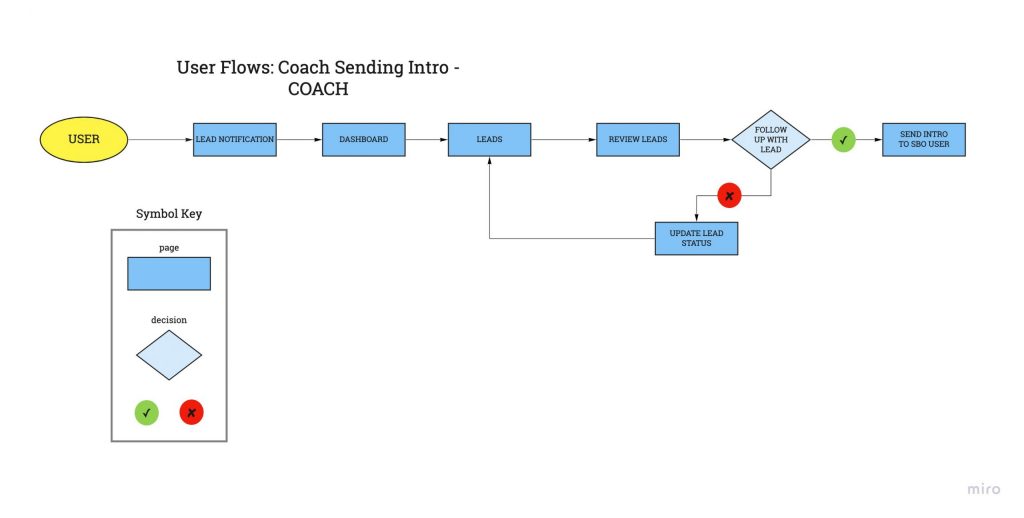 User Flows: Coach Sending Intro - COACH

USER

LEAD NOTIFICATION

DASHBOARD

LEADS

REVIEW LEADS

FOLLOW UP WITH LEAD

✓

SEND INTRO TO SBO USER

✗

UPDATE LEAD STATUS

Symbol Key

page

decision

✓ ✗

miro